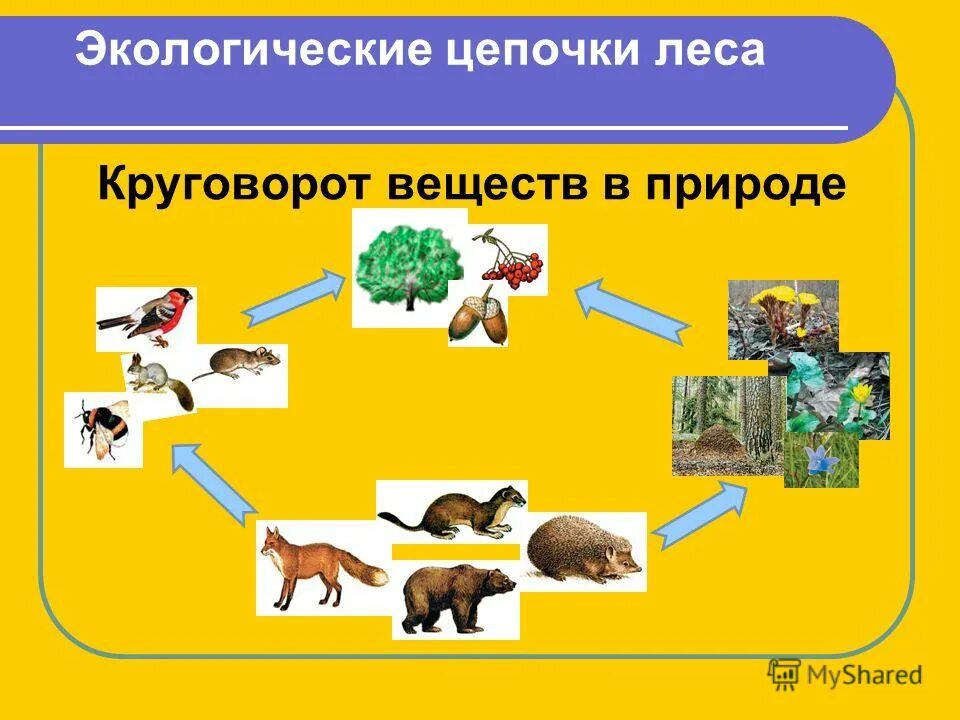 Экологические цепочки леса

Круговорот веществ в природе

MyShared